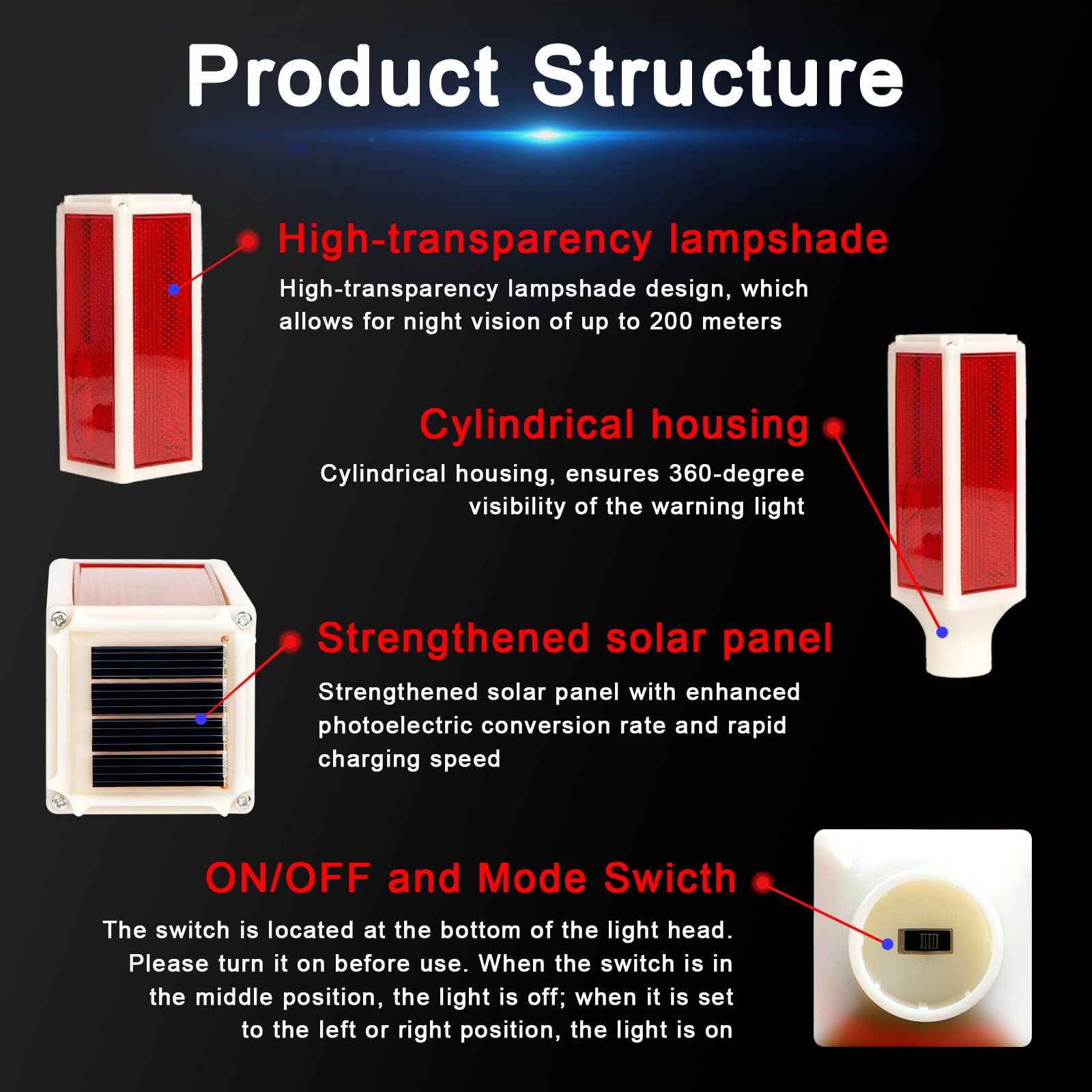 Product Structure

High-transparency lampshade

High-transparency lampshade design, which allows for night vision of up to 200 meters

Cylindrical housing

Cylindrical housing, ensures 360-degree visibility of the warning light

Strengthened solar panel

Strengthened solar panel with enhanced photoelectric conversion rate and rapid charging speed

ON/OFF and Mode Switch

The switch is located at the bottom of the light head. Please turn it on before use. When the switch is in the middle position, the light is off; when it is set to the left or right position, the light is on